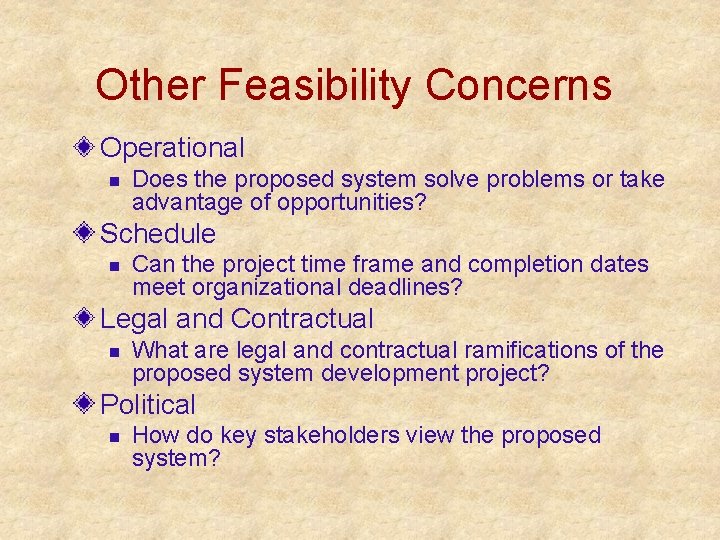 Other Feasibility Concerns

Operational

Does the proposed system solve problems or take advantage of opportunities?

Schedule

Can the project time frame and completion dates meet organizational deadlines?

Legal and Contractual

What are legal and contractual ramifications of the proposed system development project?

Political

How do key stakeholders view the proposed system?